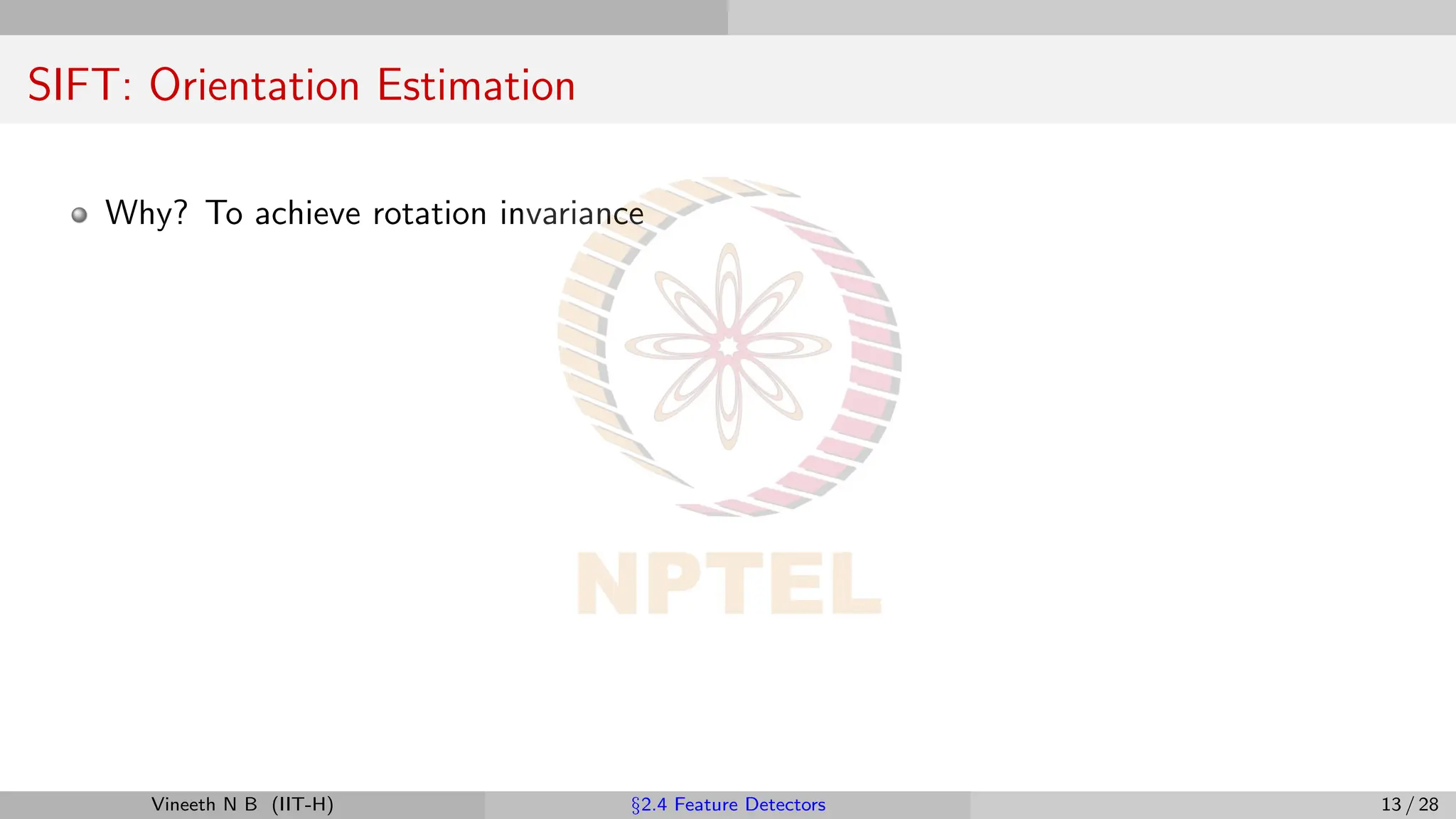 SIFT: Orientation Estimation

Why? To achieve rotation invariance

NPTEL

Vineeth N B (IIT-H)

§2.4 Feature Detectors

13 / 28